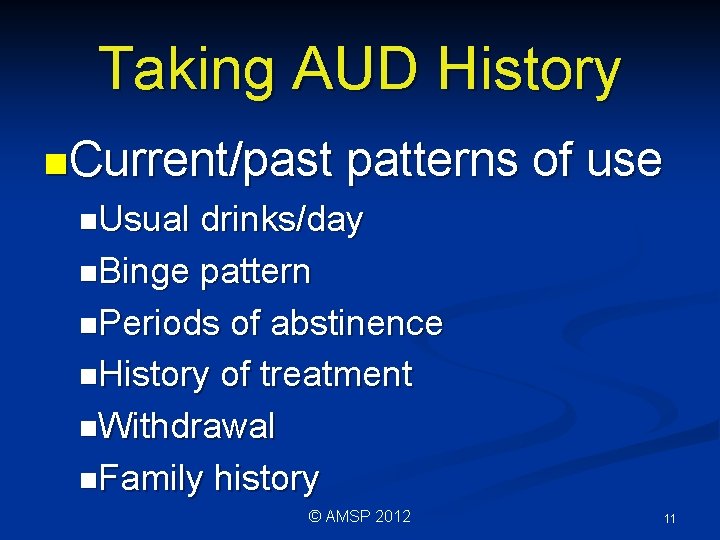 Taking AUD History

■Current/past patterns of use
■Usual drinks/day
■Binge pattern
■Periods of abstinence
■History of treatment
■Withdrawal
■Family history

© AMSP 2012

11